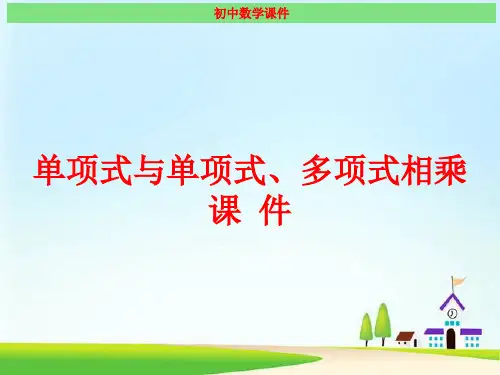 初中数学课件

单项式与单项式、多项式相乘课 件